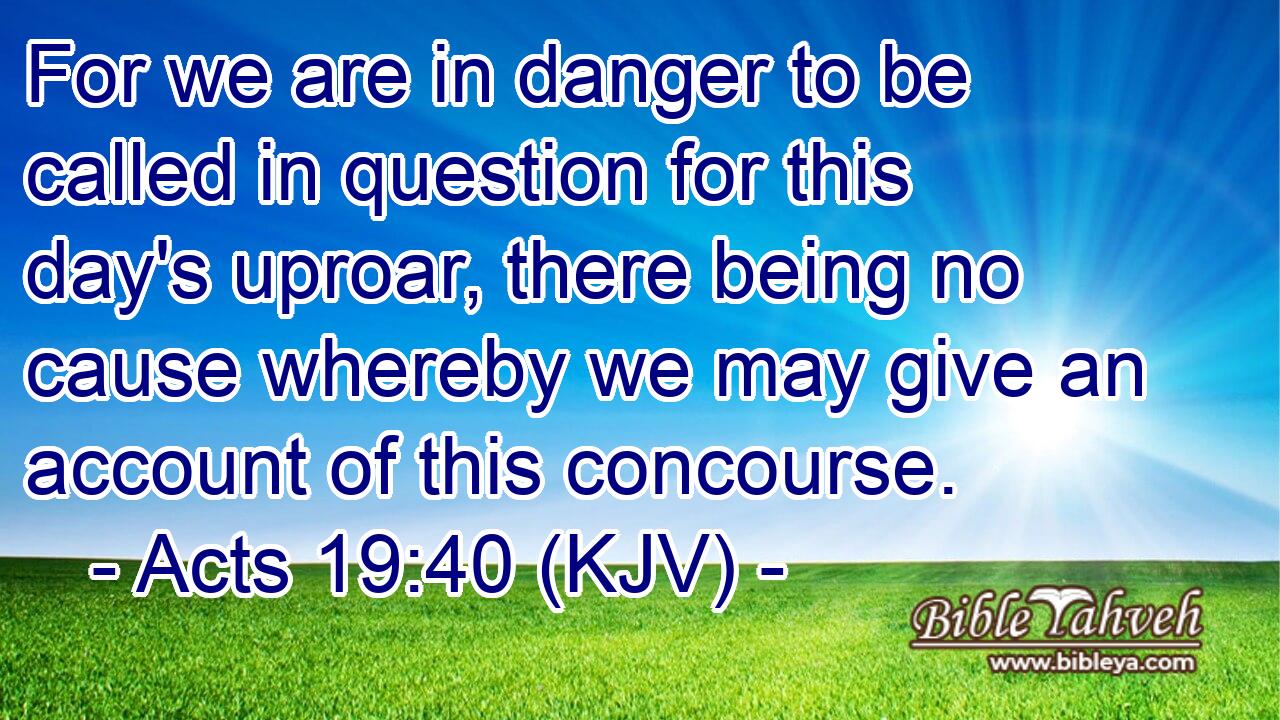 For we are in danger to be called in question for this day's uproar, there being no cause whereby we may give an account of this concourse.
- Acts 19:40 (KJV) -

Bible Yahveh
www.bibleya.com